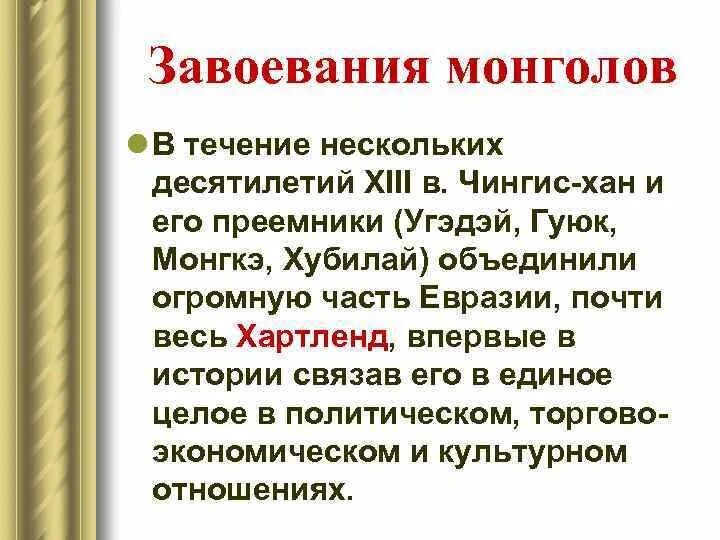 Завоевания монголов

В течение нескольких десятилетий XIII в. Чингис-хан и его преемники (Угэдэй, Гуюк, Монгкэ, Хубилай) объединили огромную часть Евразии, почти весь Хартленд, впервые в истории связав его в единое целое в политическом, торгово-экономическом и культурном отношениях.